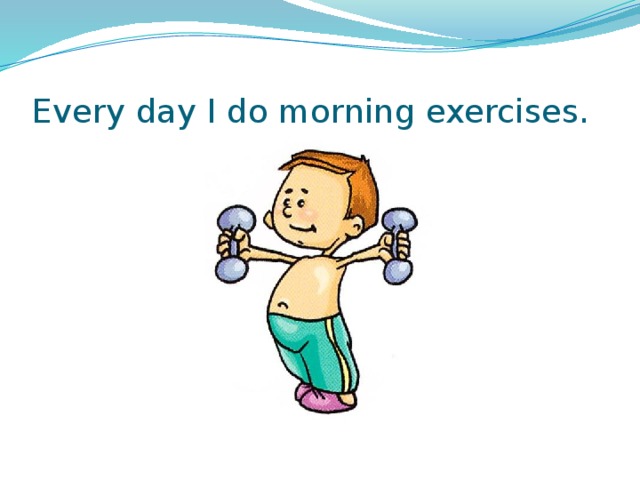 Every day I do morning exercises.